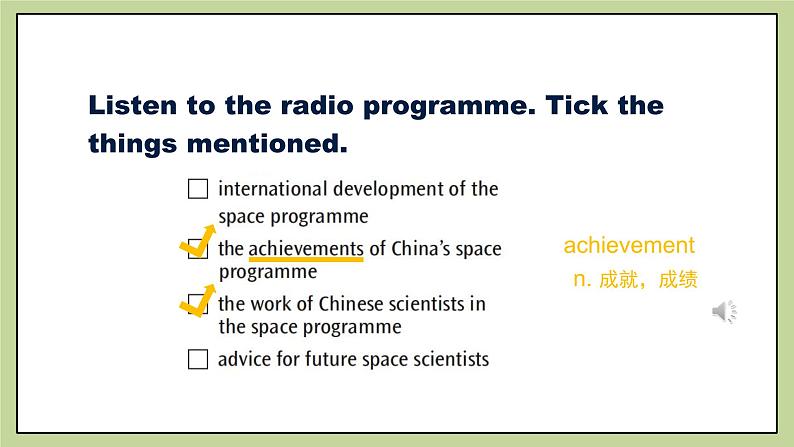 Listen to the radio programme. Tick the things mentioned.

☐ international development of the space programme

☑ the achievements of China's space programme

☑ the work of Chinese scientists in the space programme

☐ advice for future space scientists

achievement
n. 成就，成绩